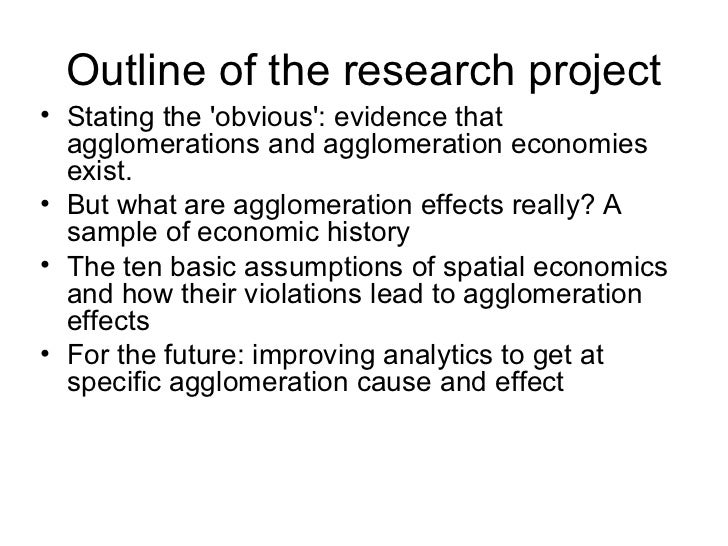 Outline of the research project

• Stating the 'obvious': evidence that agglomerations and agglomeration economies exist.
• But what are agglomeration effects really? A sample of economic history
• The ten basic assumptions of spatial economics and how their violations lead to agglomeration effects
• For the future: improving analytics to get at specific agglomeration cause and effect